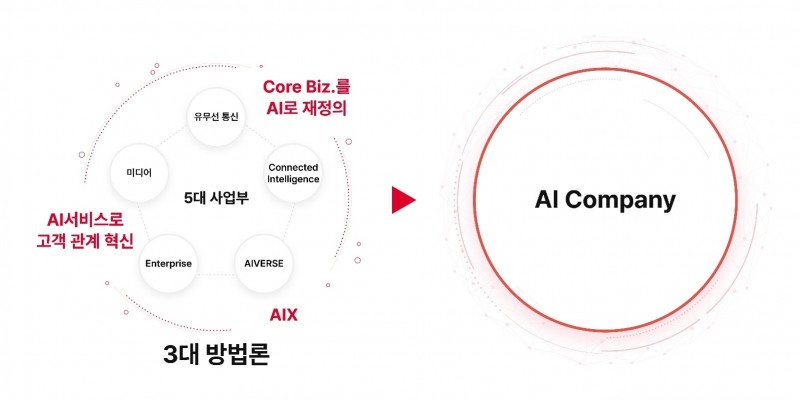 Core Biz.를
AI로 재정의

유무선 통신

미디어

Connected Intelligence

5대 사업부

AI서비스로
고객 관계 혁신

Enterprise

AIVERSE

AIX

3대 방법론

AI Company